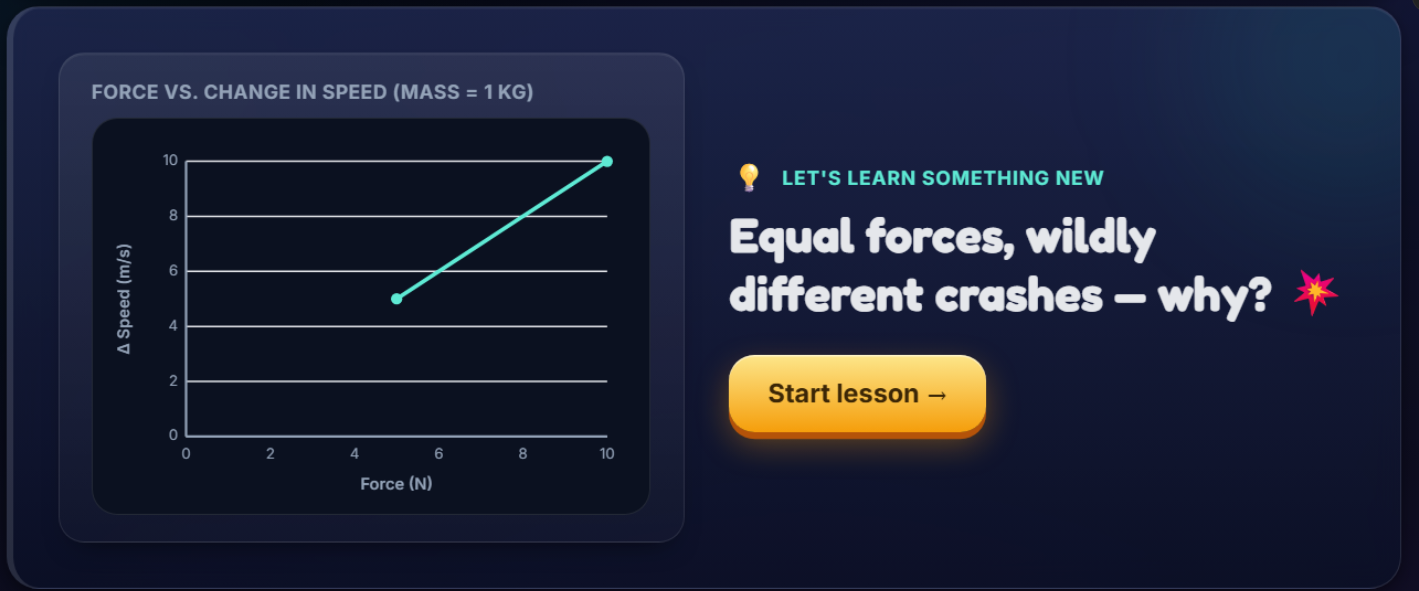 FORCE VS. CHANGE IN SPEED (MASS = 1 KG)

10
8
6
4
2
0
Δ Speed (m/s)
0 2 4 6 8 10
Force (N)

💡 LET'S LEARN SOMETHING NEW

Equal forces, wildly different crashes — why? 💥

Start lesson →